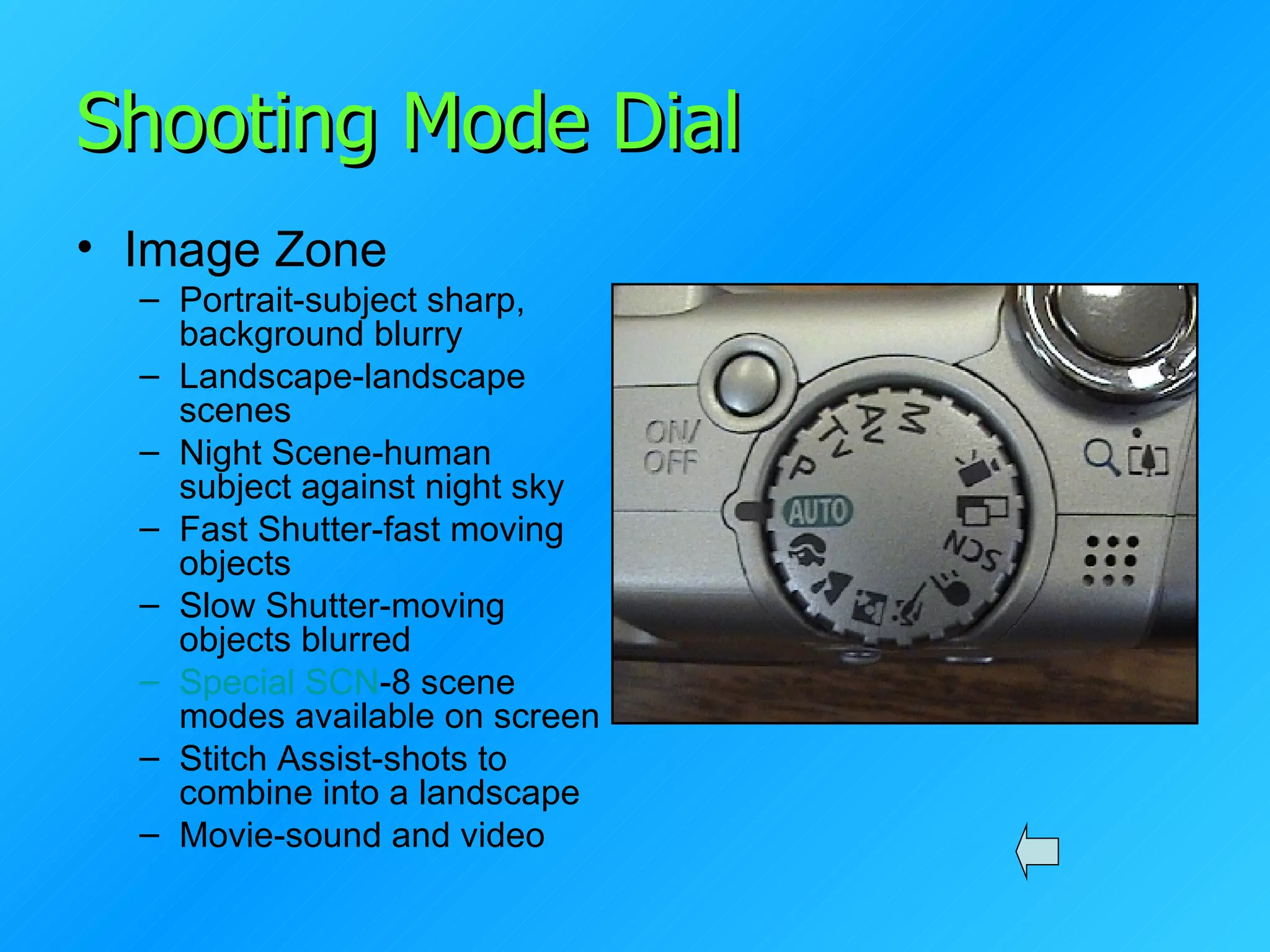 Shooting Mode Dial

• Image Zone
– Portrait-subject sharp, background blurry
– Landscape-landscape scenes
– Night Scene-human subject against night sky
– Fast Shutter-fast moving objects
– Slow Shutter-moving objects blurred
– Special SCN-8 scene modes available on screen
– Stitch Assist-shots to combine into a landscape
– Movie-sound and video

ON/ OFF
M
Av
Tv
P
AUTO
SCN